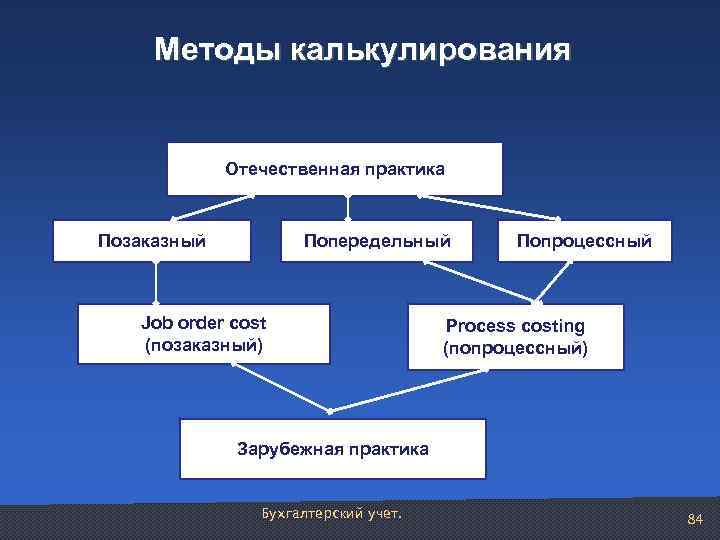 Методы калькулирования

Отечественная практика

Позаказный

Попередельный

Попроцессный

Job order cost
(позаказный)

Process costing
(попроцессный)

Зарубежная практика

Бухгалтерский учет.

84